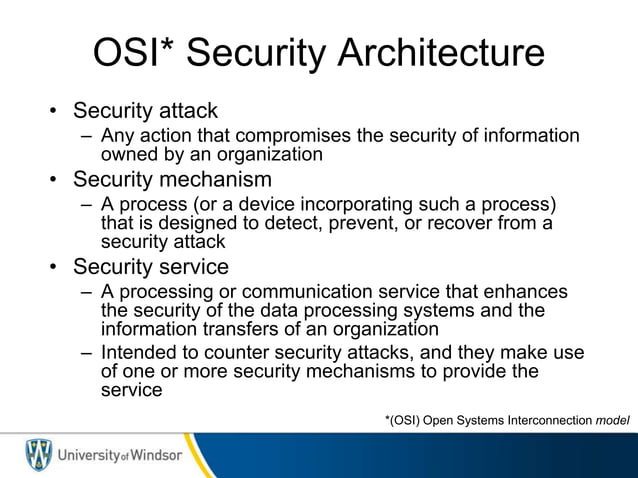 OSI* Security Architecture

• Security attack
– Any action that compromises the security of information owned by an organization

• Security mechanism
– A process (or a device incorporating such a process) that is designed to detect, prevent, or recover from a security attack

• Security service
– A processing or communication service that enhances the security of the data processing systems and the information transfers of an organization
– Intended to counter security attacks, and they make use of one or more security mechanisms to provide the service

*(OSI) Open Systems Interconnection model

University of Windsor